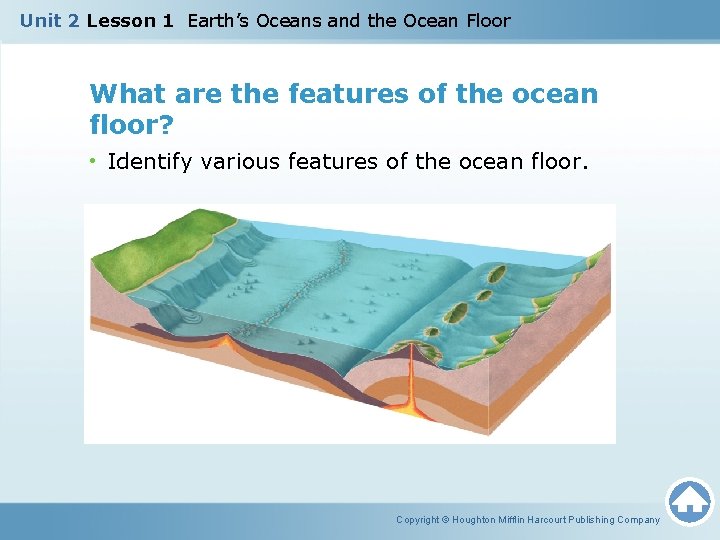 Unit 2 Lesson 1 Earth's Oceans and the Ocean Floor

What are the features of the ocean floor?

• Identify various features of the ocean floor.

Copyright © Houghton Mifflin Harcourt Publishing Company